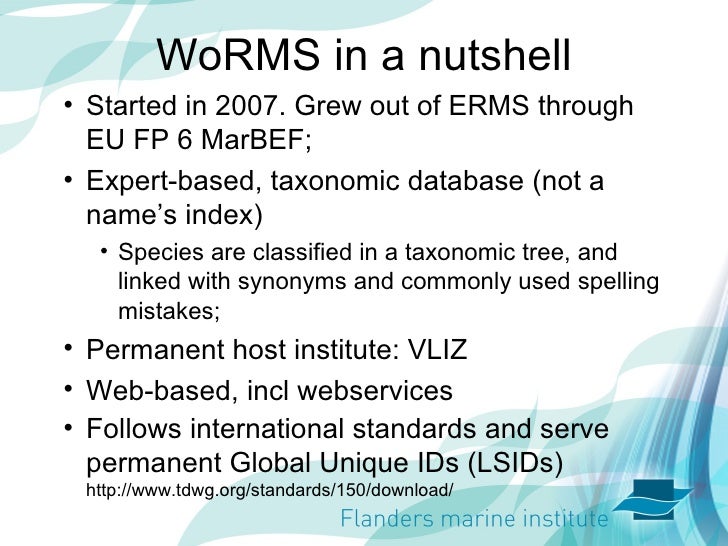 WoRMS in a nutshell

• Started in 2007. Grew out of ERMS through EU FP 6 MarBEF;

• Expert-based, taxonomic database (not a name's index)

• Species are classified in a taxonomic tree, and linked with synonyms and commonly used spelling mistakes;

• Permanent host institute: VLIZ

• Web-based, incl webservices

• Follows international standards and serve permanent Global Unique IDs (LSIDs) http://www.tdwg.org/standards/150/download/

Flanders marine institute